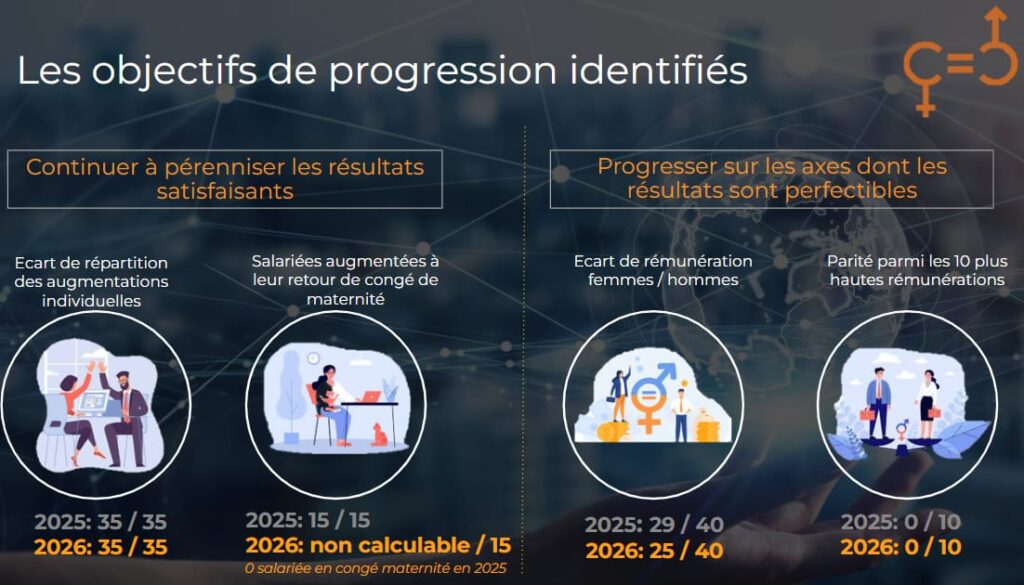 Les objectifs de progression identifiés

Continuer à pérenniser les résultats satisfaisants

Ecart de répartition des augmentations individuelles

2025: 35 / 35
2026: 35 / 35

Salariées augmentées à leur retour de congé de maternité

2025: 15 / 15
2026: non calculable / 15
0 salariée en congé maternité en 2025

Progresser sur les axes dont les résultats sont perfectibles

Ecart de rémunération femmes / hommes

2025: 29 / 40
2026: 25 / 40

Parité parmi les 10 plus hautes rémunérations

2025: 0 / 10
2026: 0 / 10